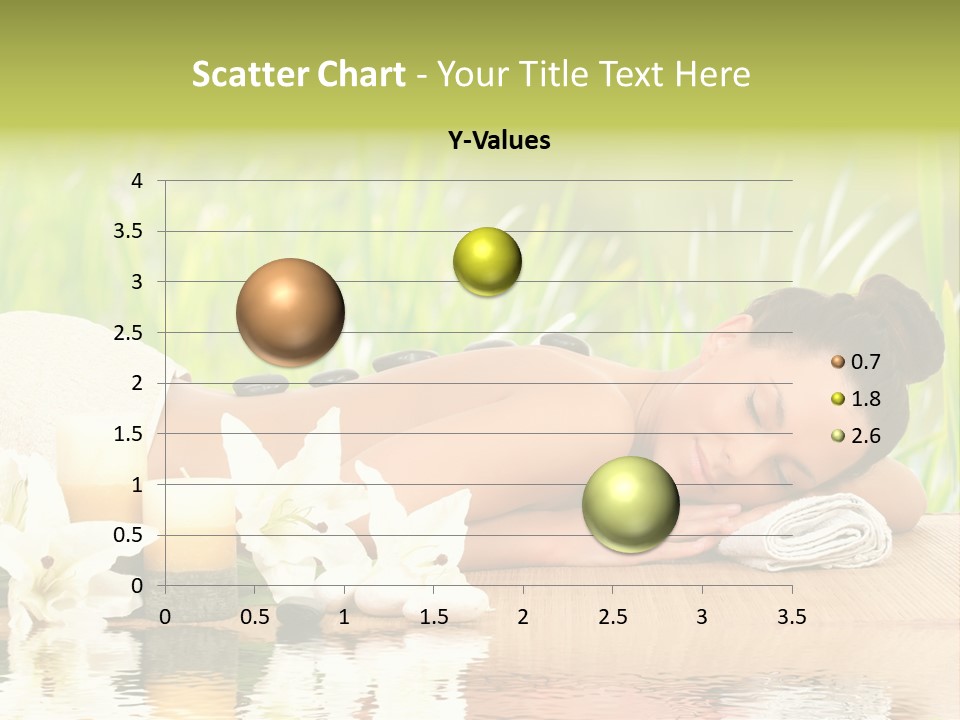 Scatter Chart - Your Title Text Here

Y-Values

4
3.5
3
2.5
2
1.5
1
0.5
0

0 0.5 1 1.5 2 2.5 3 3.5

0.7
1.8
2.6